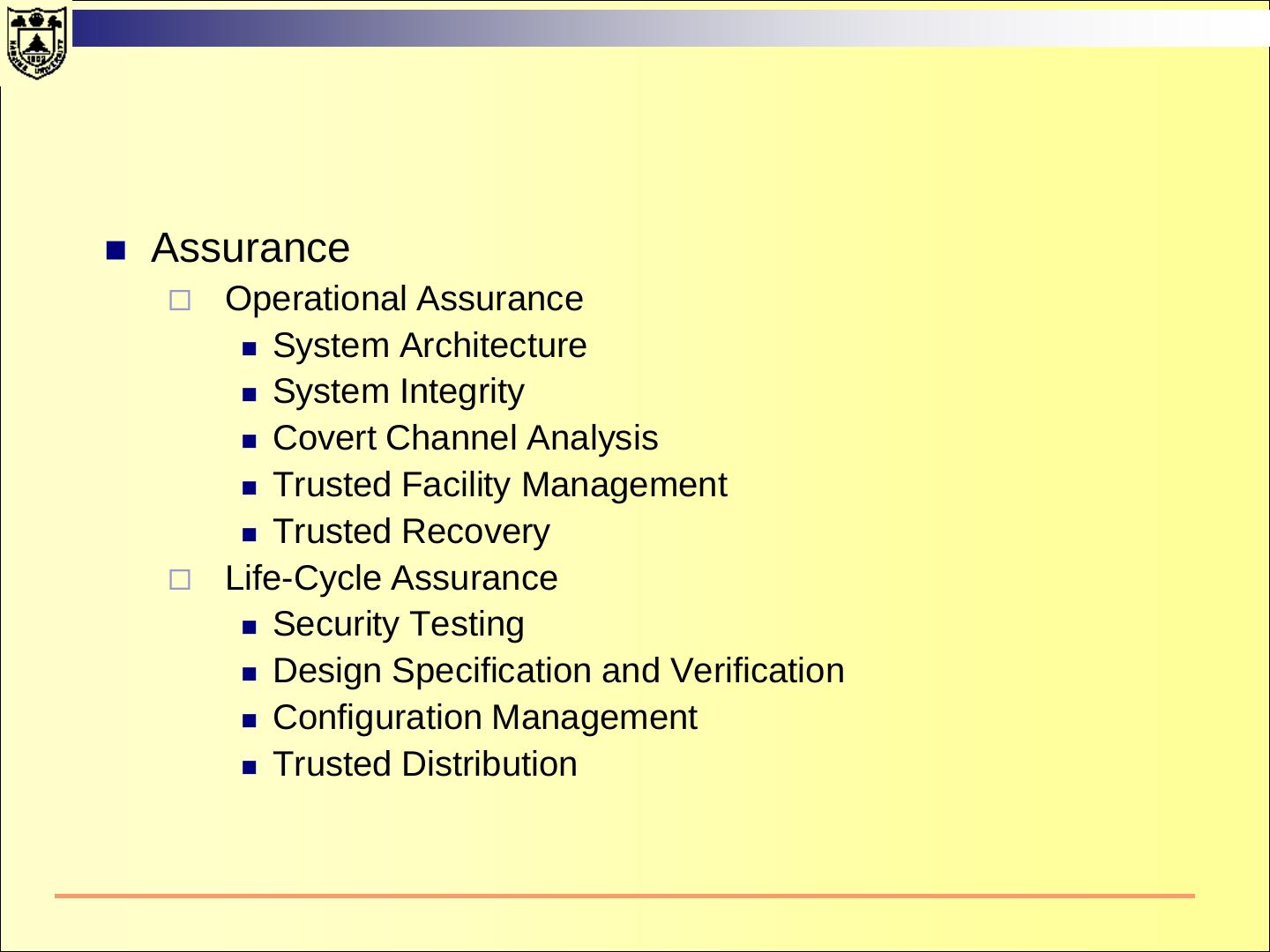 Assurance

Operational Assurance

System Architecture

System Integrity

Covert Channel Analysis

Trusted Facility Management

Trusted Recovery

Life-Cycle Assurance

Security Testing

Design Specification and Verification

Configuration Management

Trusted Distribution